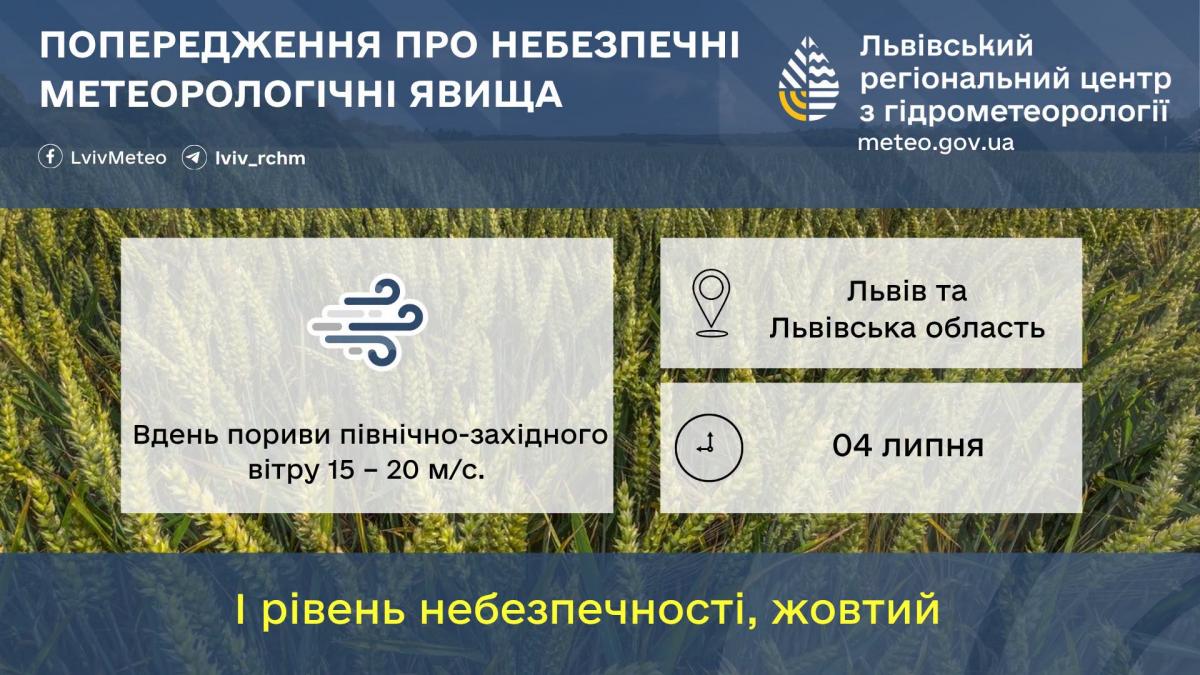 ПОПЕРЕДЖЕННЯ ПРО НЕБЕЗПЕЧНІ МЕТЕОРОЛОГІЧНІ ЯВИЩА

LvivMeteo lviv_rchm

Львівський регіональний центр з гідрометеорології
meteo.gov.ua

Вдень пориви північно-західного вітру 15 – 20 м/с.

Львів та Львівська область

04 липня

І рівень небезпечності, жовтий